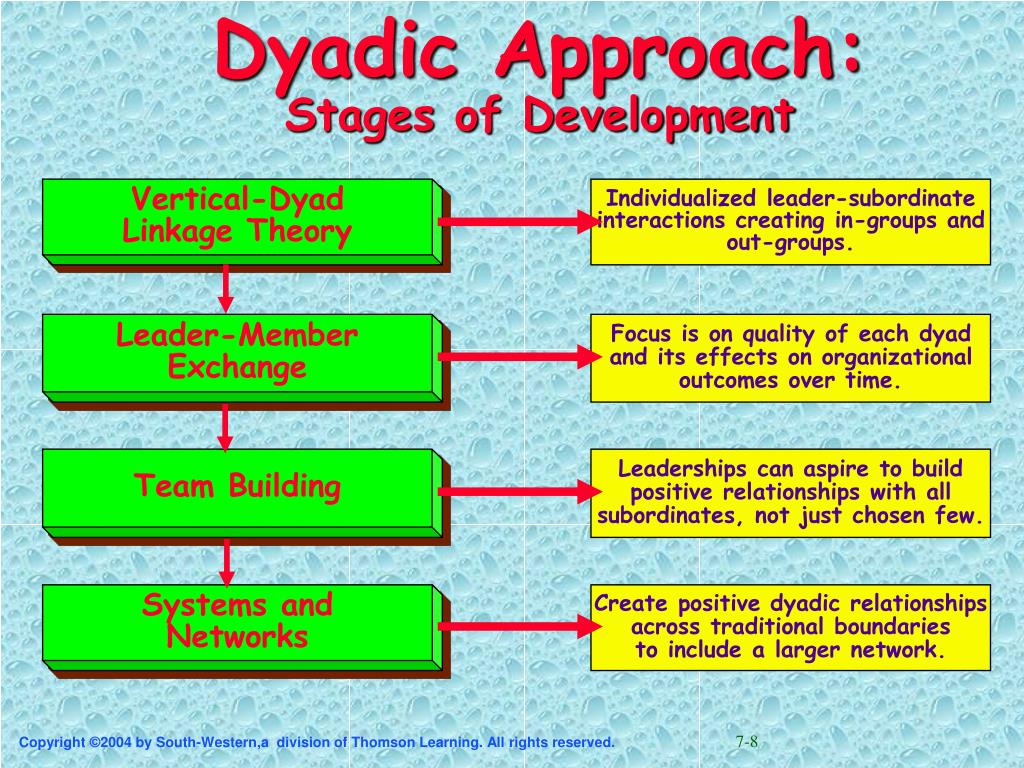 Dyadic Approach:
Stages of Development

Vertical-Dyad Linkage Theory

Individualized leader-subordinate interactions creating in-groups and out-groups.

Leader-Member Exchange

Focus is on quality of each dyad and its effects on organizational outcomes over time.

Team Building

Leaderships can aspire to build positive relationships with all subordinates, not just chosen few.

Systems and Networks

Create positive dyadic relationships across traditional boundaries to include a larger network.

Copyright ©2004 by South-Western,a division of Thomson Learning. All rights reserved.

7-8